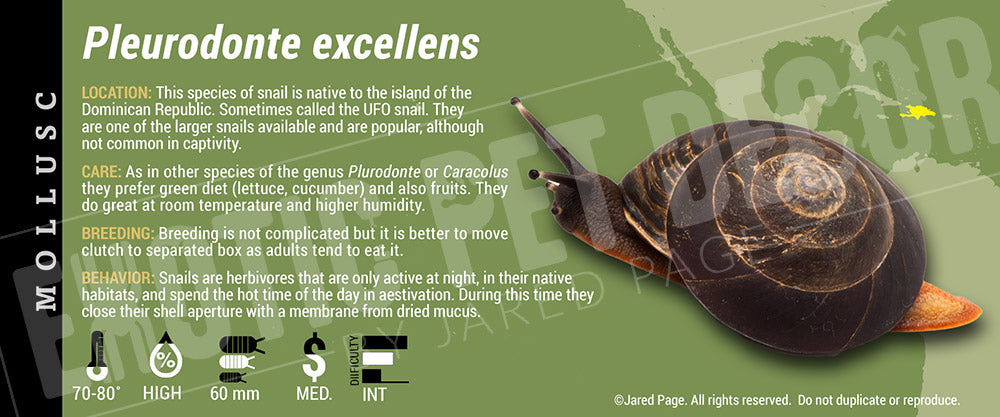 MOLLUSC

Pleurodonte excellens

LOCATION: This species of snail is native to the island of the Dominican Republic. Sometimes called the UFO snail. They are one of the larger snails available and are popular, although not common in captivity.

CARE: As in other species of the genus Plurodonte or Caracolus they prefer green diet (lettuce, cucumber) and also fruits. They do great at room temperature and higher humidity.

BREEDING: Breeding is not complicated but it is better to move clutch to separated box as adults tend to eat it.

BEHAVIOR: Snails are herbivores that are only active at night, in their native habitats, and spend the hot time of the day in aestivation. During this time they close their shell aperture with a membrane from dried mucus.

70-80° HIGH 60 mm MED. DIFFICULTY INT

EXOTIC PET DECOR BY JARED PAGE

©Jared Page. All rights reserved. Do not duplicate or reproduce.